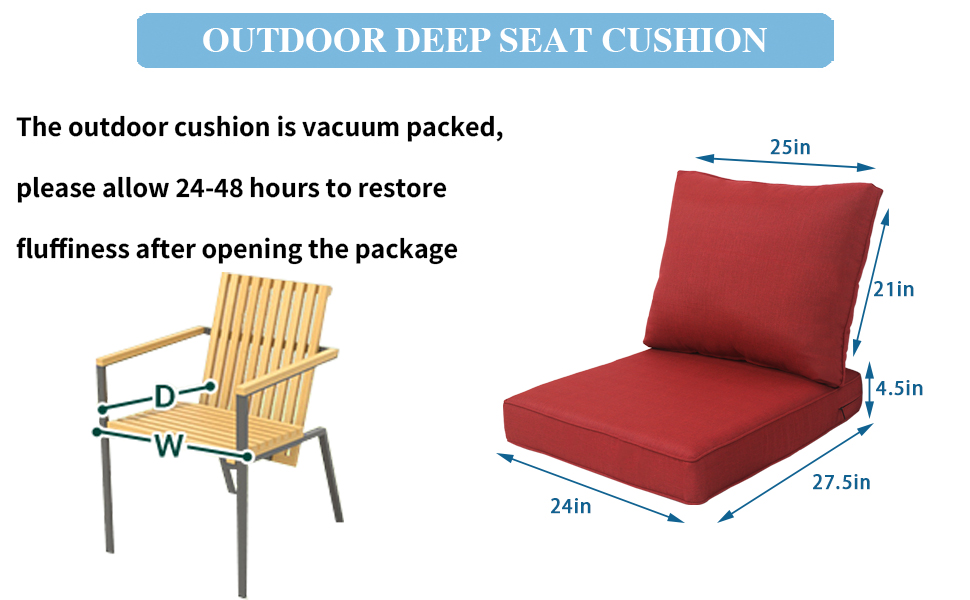 OUTDOOR DEEP SEAT CUSHION

The outdoor cushion is vacuum packed, please allow 24-48 hours to restore fluffiness after opening the package

D

W

25in

21in

4.5in

27.5in

24in